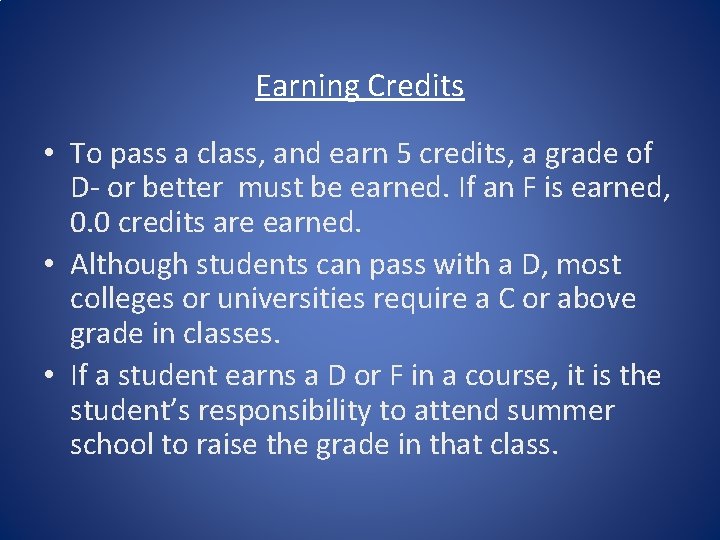 Earning Credits

• To pass a class, and earn 5 credits, a grade of D- or better must be earned. If an F is earned, 0.0 credits are earned.

• Although students can pass with a D, most colleges or universities require a C or above grade in classes.

• If a student earns a D or F in a course, it is the student's responsibility to attend summer school to raise the grade in that class.